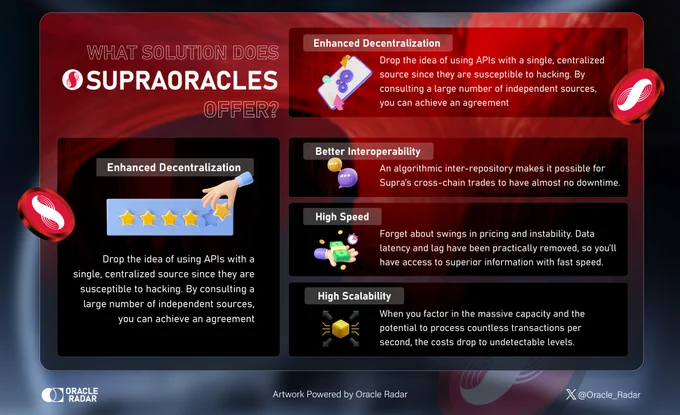 WHAT SOLUTION DOES
SUPRAORACLES
OFFER?

Enhanced Decentralization
Drop the idea of using APIs with a single, centralized source since they are susceptible to hacking. By consulting a large number of independent sources, you can achieve an agreement

Enhanced Decentralization
Drop the idea of using APIs with a single, centralized source since they are susceptible to hacking. By consulting a large number of independent sources, you can achieve an agreement

Better Interoperability
An algorithmic inter-repository makes it possible for Supra's cross-chain trades to have almost no downtime.

High Speed
Forget about swings in pricing and instability. Data latency and lag have been practically removed, so you'll have access to superior information with fast speed.

High Scalability
When you factor in the massive capacity and the potential to process countless transactions per second, the costs drop to undetectable levels.

ORACLE RADAR
Artwork Powered by Oracle Radar
@Oracle_Radar